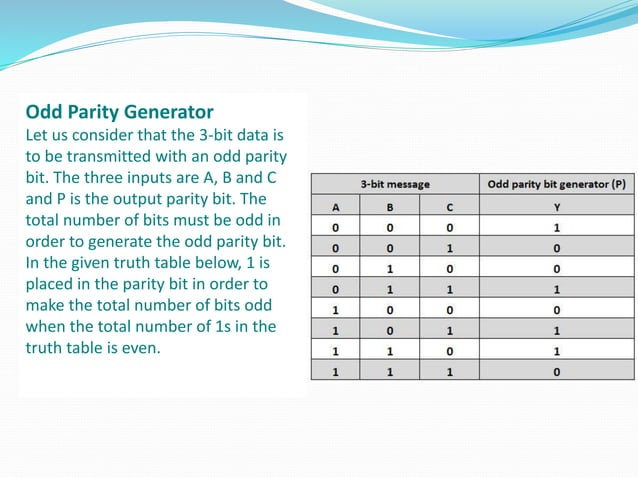 Odd Parity Generator
Let us consider that the 3-bit data is to be transmitted with an odd parity bit. The three inputs are A, B and C and P is the output parity bit. The total number of bits must be odd in order to generate the odd parity bit. In the given truth table below, 1 is placed in the parity bit in order to make the total number of bits odd when the total number of 1s in the truth table is even.

| 3-bit message | | | Odd parity bit generator (P) |
|---|---|---|---|
| A | B | C | Y |
| 0 | 0 | 0 | 1 |
| 0 | 0 | 1 | 0 |
| 0 | 1 | 0 | 0 |
| 0 | 1 | 1 | 1 |
| 1 | 0 | 0 | 0 |
| 1 | 0 | 1 | 1 |
| 1 | 1 | 0 | 1 |
| 1 | 1 | 1 | 0 |